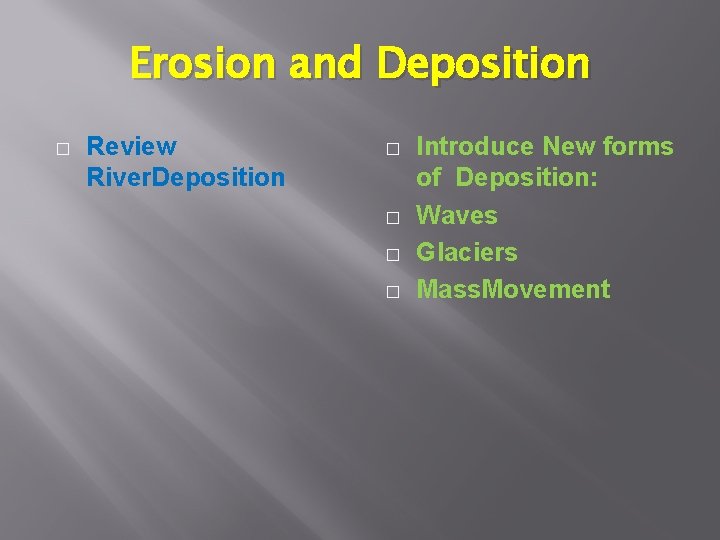 Erosion and Deposition

□ Review RiverDeposition

□ Introduce New forms of Deposition:
□ Waves
□ Glaciers
□ MassMovement